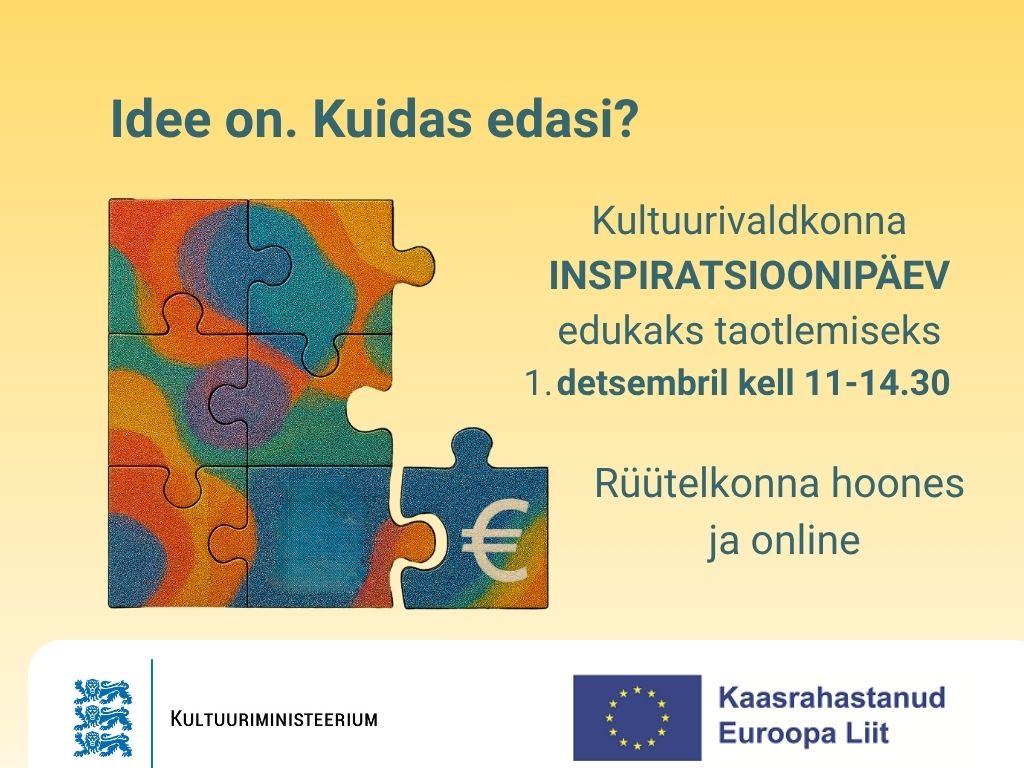 Idee on. Kuidas edasi?

Kultuurivaldkonna
INSPIRATSIOONIPÄEV
edukaks taotlemiseks
1. detsembril kell 11-14.30

Rüütelkonna hoones
ja online

€

KULTUURIMINISTEERIUM

Kaasrahastanud
Euroopa Liit